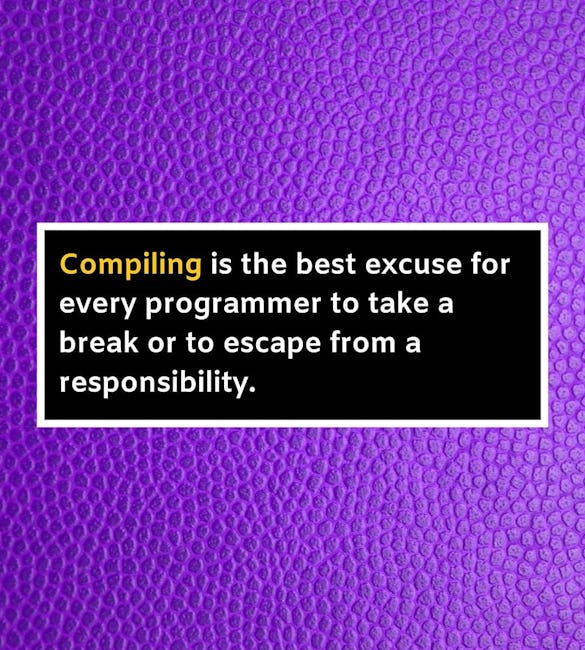 Compiling is the best excuse for every programmer to take a break or to escape from a responsibility.